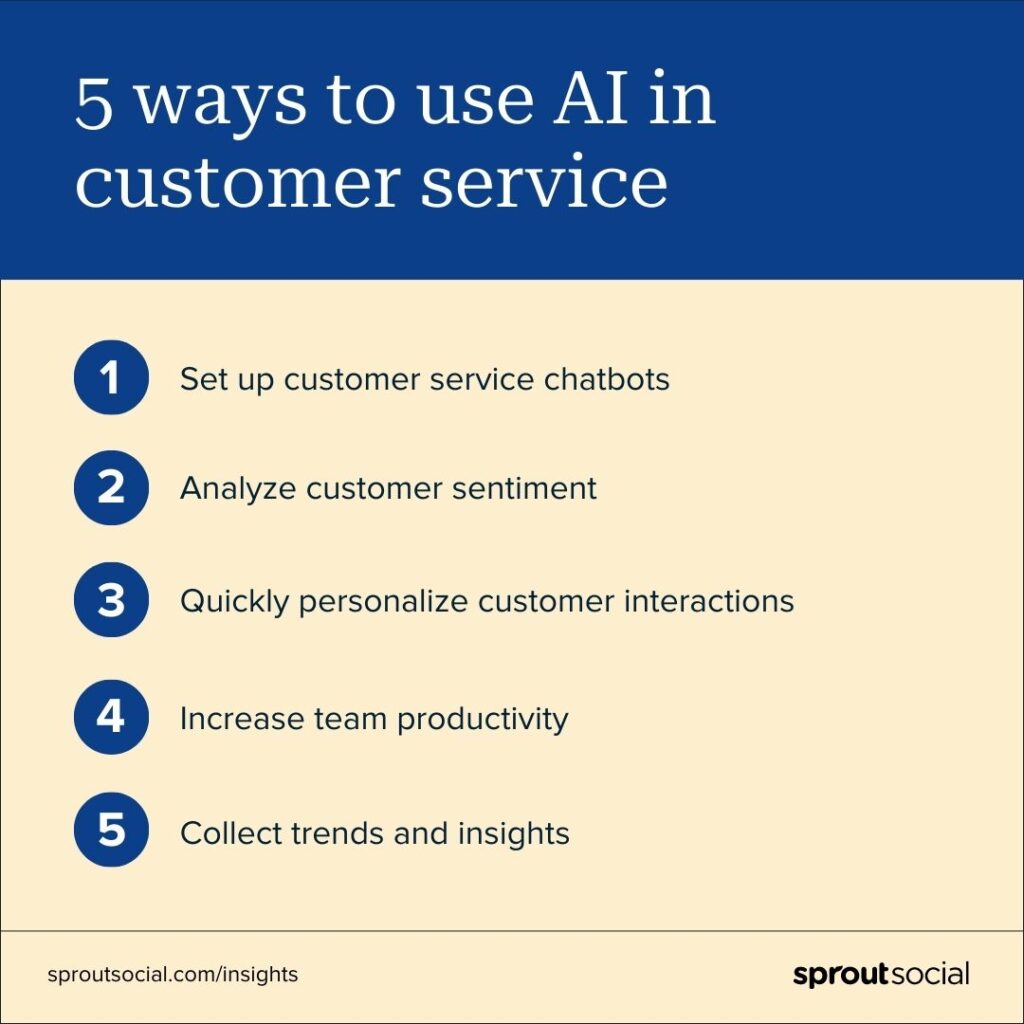 5 ways to use AI in customer service

1 Set up customer service chatbots

2 Analyze customer sentiment

3 Quickly personalize customer interactions

4 Increase team productivity

5 Collect trends and insights

sproutsocial.com/insights

sproutsocial